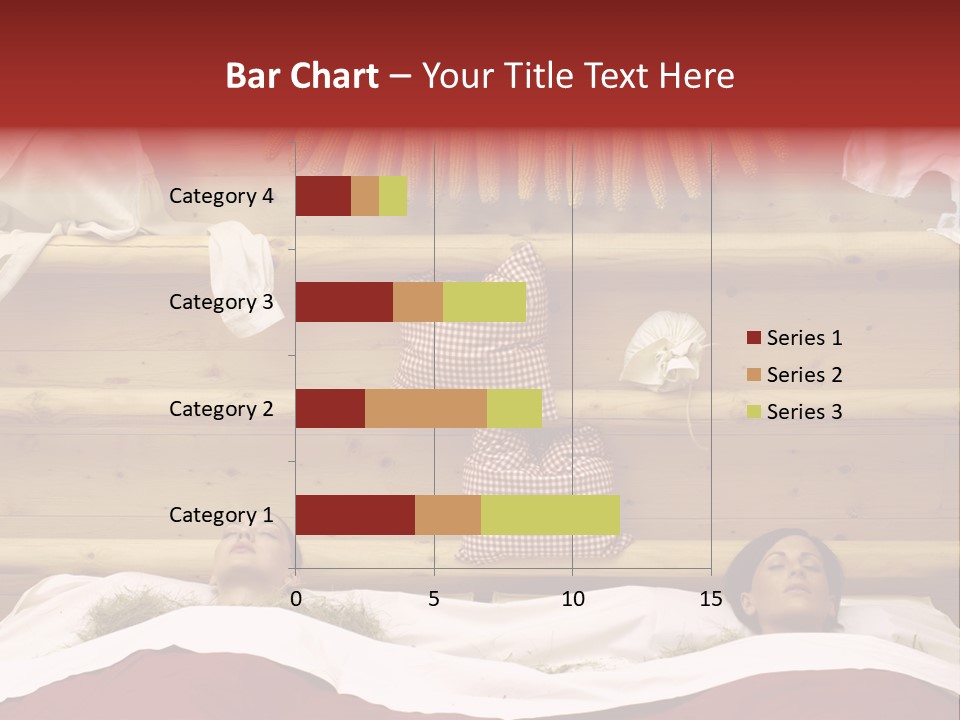 Bar Chart – Your Title Text Here

Category 4
Category 3
Category 2
Category 1

0
5
10
15

Series 1
Series 2
Series 3